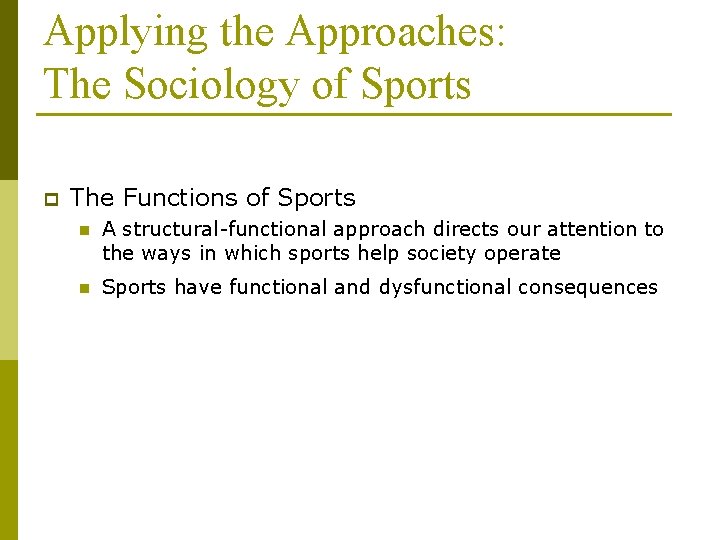 Applying the Approaches: The Sociology of Sports

The Functions of Sports

A structural-functional approach directs our attention to the ways in which sports help society operate

Sports have functional and dysfunctional consequences